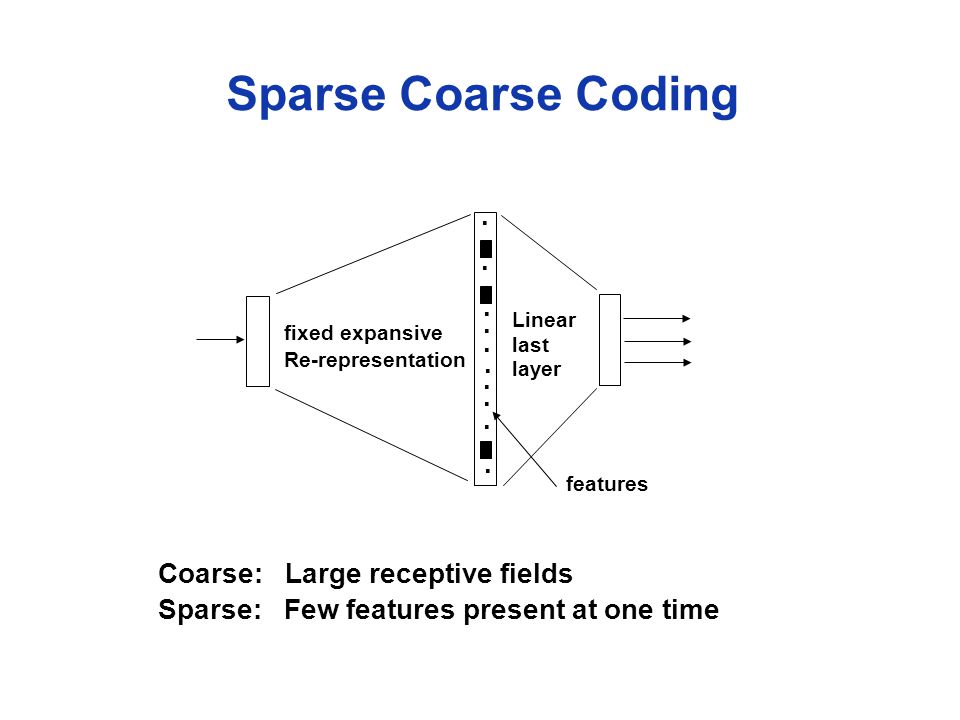 Sparse Coarse Coding

fixed expansive
Re-representation

Linear
last
layer

features

Coarse: Large receptive fields
Sparse: Few features present at one time